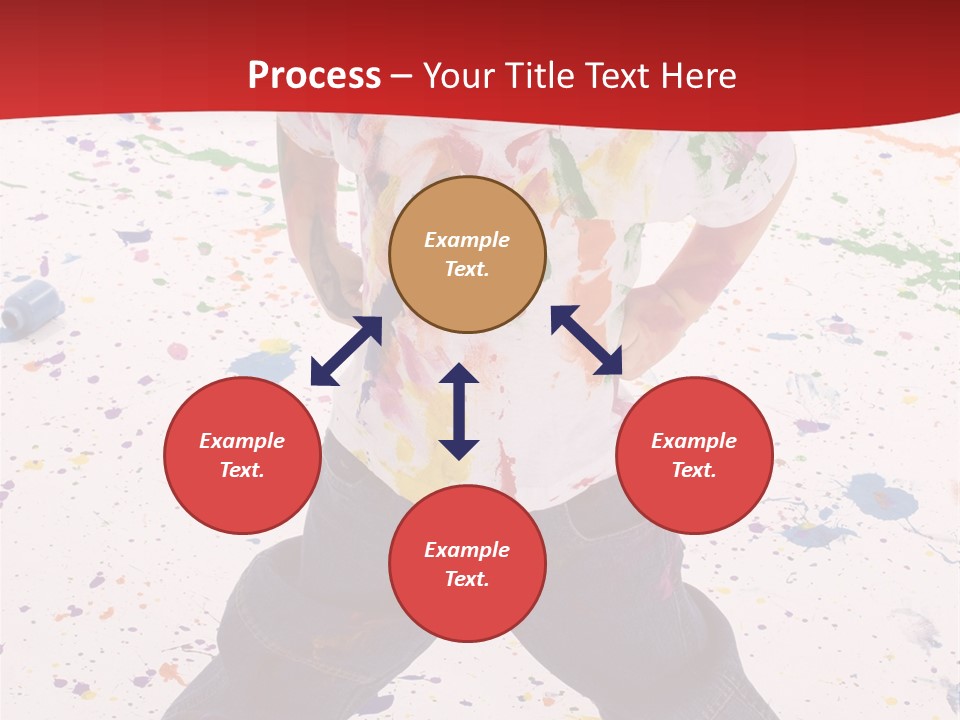 Process – Your Title Text Here

Example Text.

Example Text.

Example Text.

Example Text.